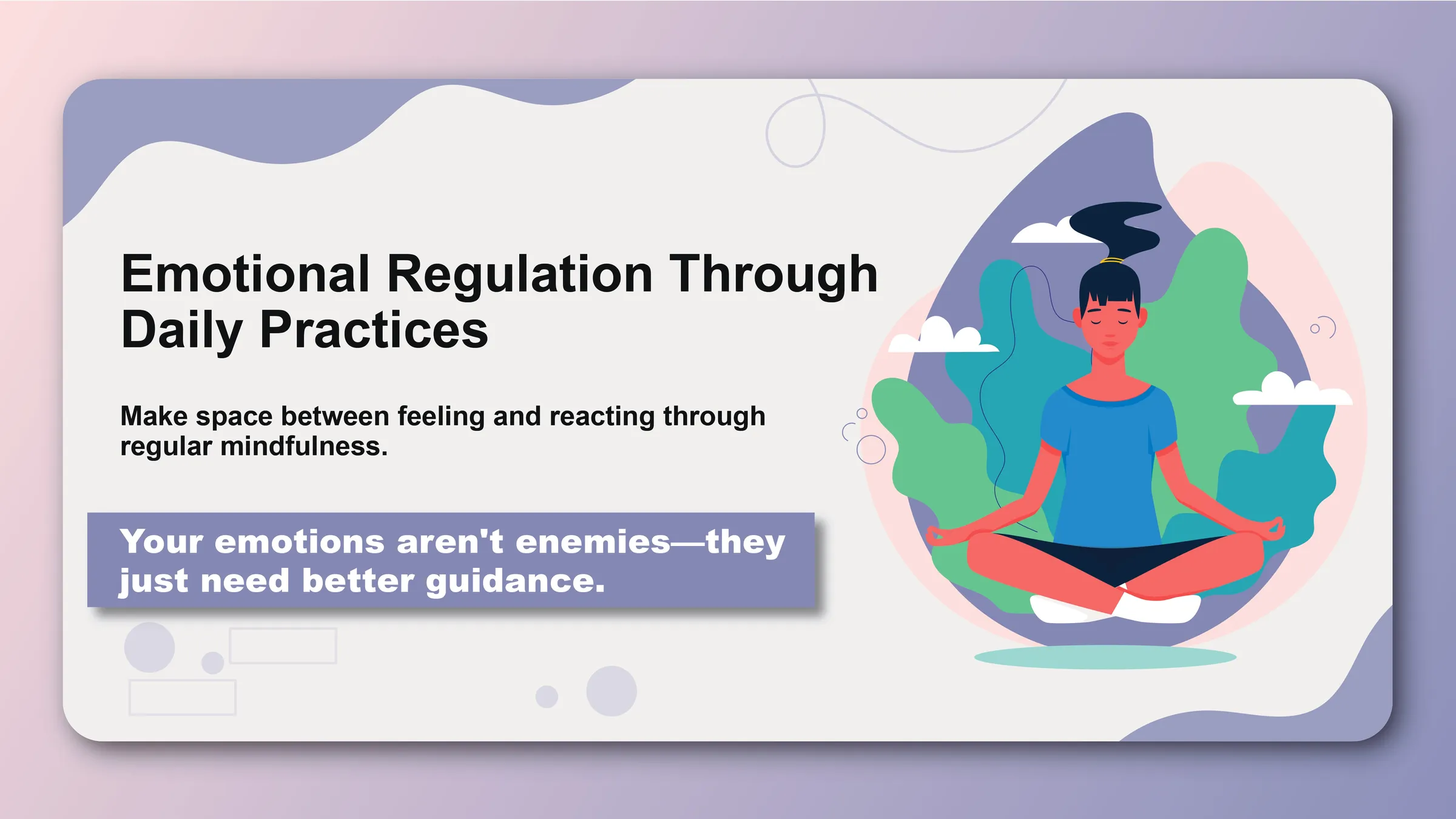 Emotional Regulation Through Daily Practices

Make space between feeling and reacting through regular mindfulness.

Your emotions aren't enemies—they just need better guidance.